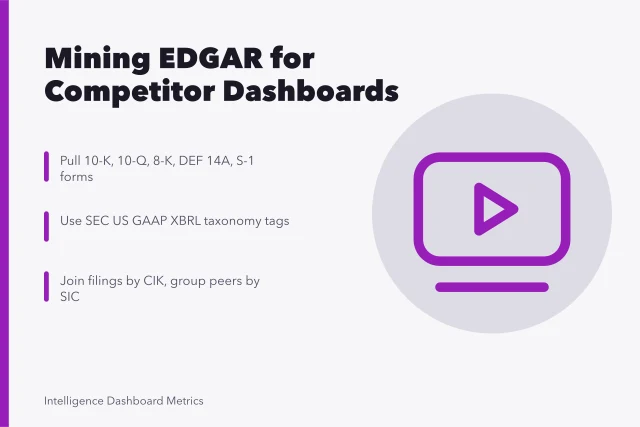 Mining EDGAR for Competitor Dashboards

Pull 10-K, 10-Q, 8-K, DEF 14A, S-1 forms

Use SEC US GAAP XBRL taxonomy tags

Join filings by CIK, group peers by SIC

Intelligence Dashboard Metrics